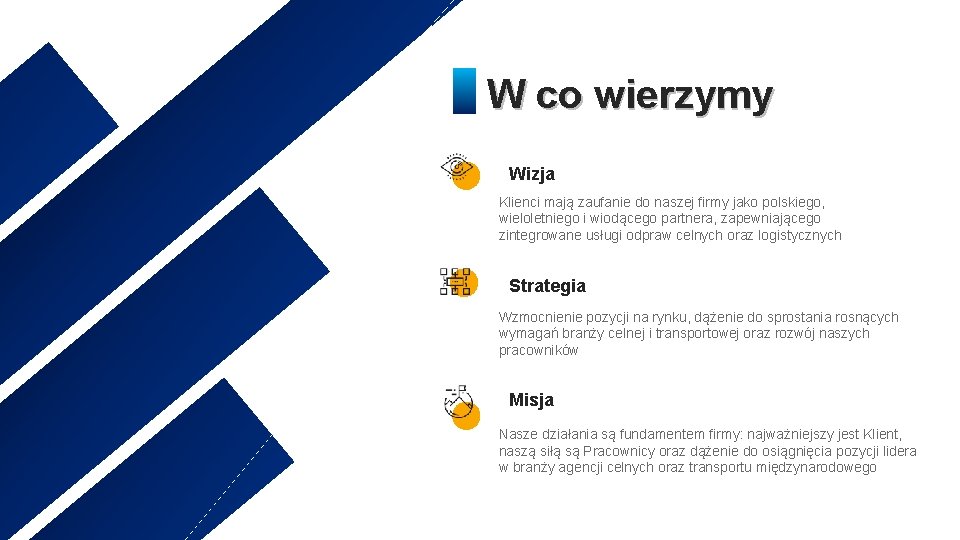 W co wierzymy

Wizja

Klienci mają zaufanie do naszej firmy jako polskiego, wieloletniego i wiodącego partnera, zapewniającego zintegrowane usługi odpraw celnych oraz logistycznych

Strategia

Wzmocnienie pozycji na rynku, dążenie do sprostania rosnących wymagań branży celnej i transportowej oraz rozwój naszych pracowników

Misja

Nasze działania są fundamentem firmy: najważniejszy jest Klient, naszą siłą są Pracownicy oraz dążenie do osiągnięcia pozycji lidera w branży agencji celnych oraz transportu międzynarodowego